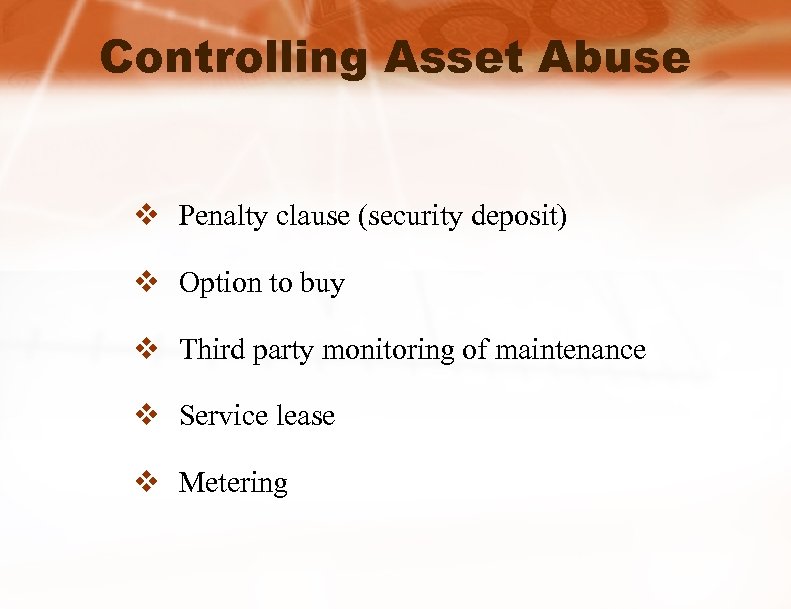 Controlling Asset Abuse

❖ Penalty clause (security deposit)

❖ Option to buy

❖ Third party monitoring of maintenance

❖ Service lease

❖ Metering